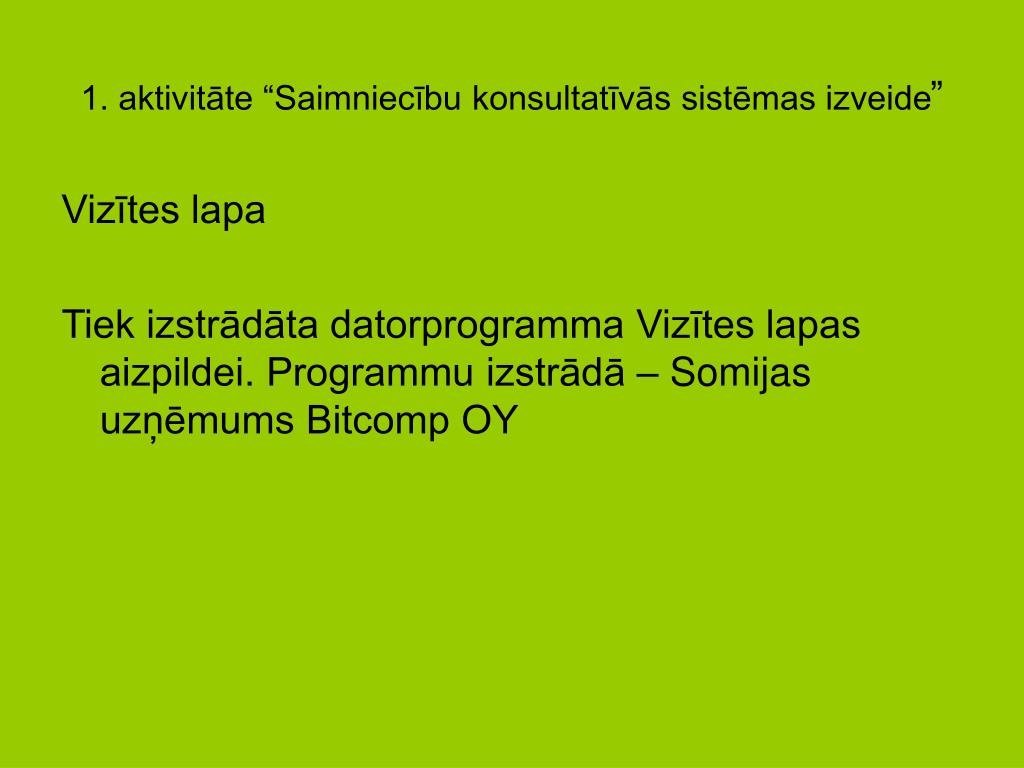 1. aktivitāte “Saimniecību konsultatīvās sistēmas izveide”

Vizītes lapa

Tiek izstrādāta datorprogramma Vizītes lapas aizpildei. Programmu izstrādā – Somijas uzņēmums Bitcomp OY